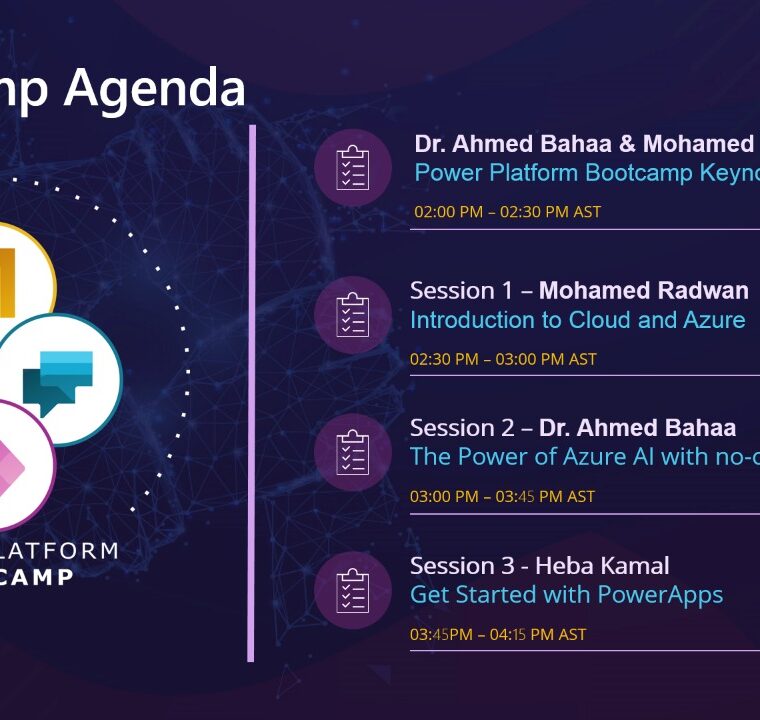 mp Agenda

LATFORM
CAMP

Dr. Ahmed Bahaa & Mohamed
Power Platform Bootcamp Keyno
02:00 PM – 02:30 PM AST

Session 1 – Mohamed Radwan
Introduction to Cloud and Azure
02:30 PM – 03:00 PM AST

Session 2 – Dr. Ahmed Bahaa
The Power of Azure AI with no-c
03:00 PM – 03:45 PM AST

Session 3 - Heba Kamal
Get Started with PowerApps
03:45PM – 04:15 PM AST